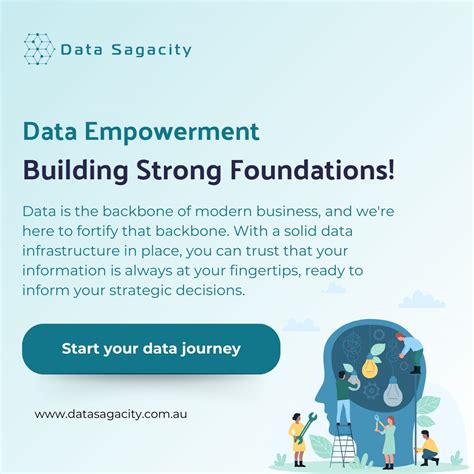 Data Sagacity

Data Empowerment

Building Strong Foundations!

Data is the backbone of modern business, and we're here to fortify that backbone. With a solid data infrastructure in place, you can trust that your information is always at your fingertips, ready to inform your strategic decisions.

Start your data journey

www.datasagacity.com.au